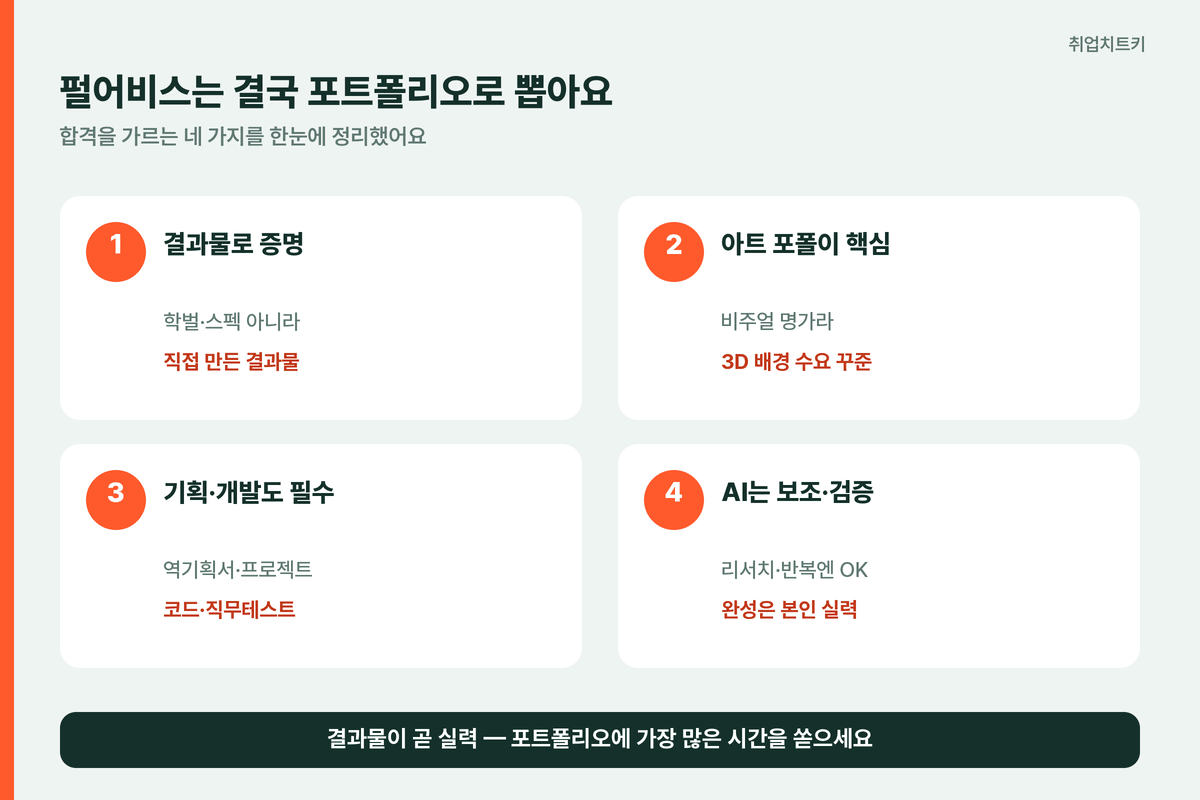 취업치트키

펄어비스는 결국 포트폴리오로 뽑아요

합격을 가르는 네 가지를 한눈에 정리했어요

1 결과물로 증명

학벌·스펙 아니라

직접 만든 결과물

2 아트 포폴이 핵심

비주얼 명가라

3D 배경 수요 꾸준

3 기획·개발도 필수

역기획서·프로젝트

코드·직무테스트

4 AI는 보조·검증

리서치·반복엔 OK

완성은 본인 실력

결과물이 곧 실력 — 포트폴리오에 가장 많은 시간을 쏟으세요